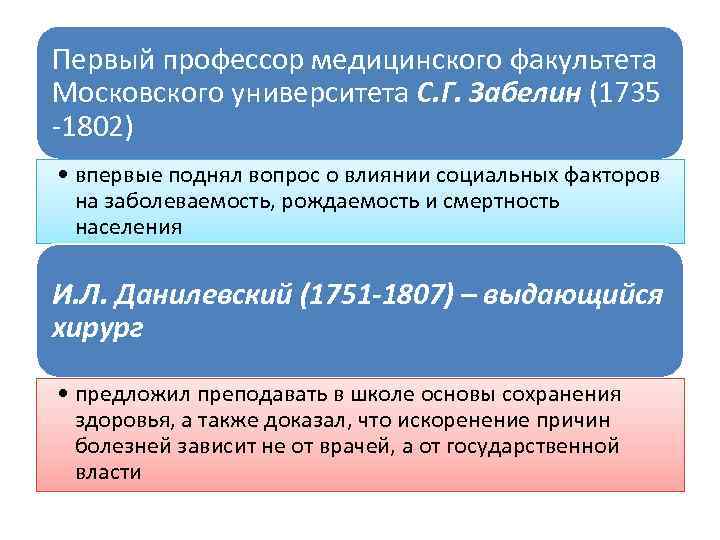 Первый профессор медицинского факультета Московского университета С.Г. Забелин (1735 -1802)

• впервые поднял вопрос о влиянии социальных факторов на заболеваемость, рождаемость и смертность населения

И.Л. Данилевский (1751-1807) – выдающийся хирург

• предложил преподавать в школе основы сохранения здоровья, а также доказал, что искоренение причин болезней зависит не от врачей, а от государственной власти